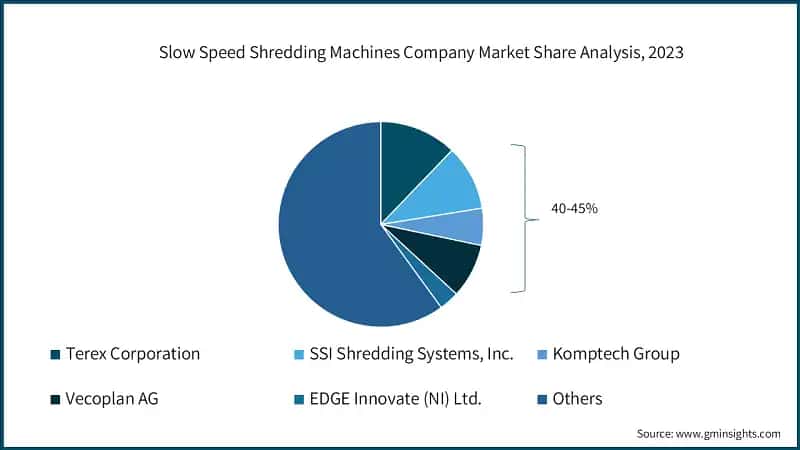 Slow Speed Shredding Machines Company Market Share Analysis, 2023

40-45%

Terex Corporation
SSI Shredding Systems, Inc.
Komptech Group
Vecoplan AG
EDGE Innovate (NI) Ltd.
Others

Source: www.gminsights.com